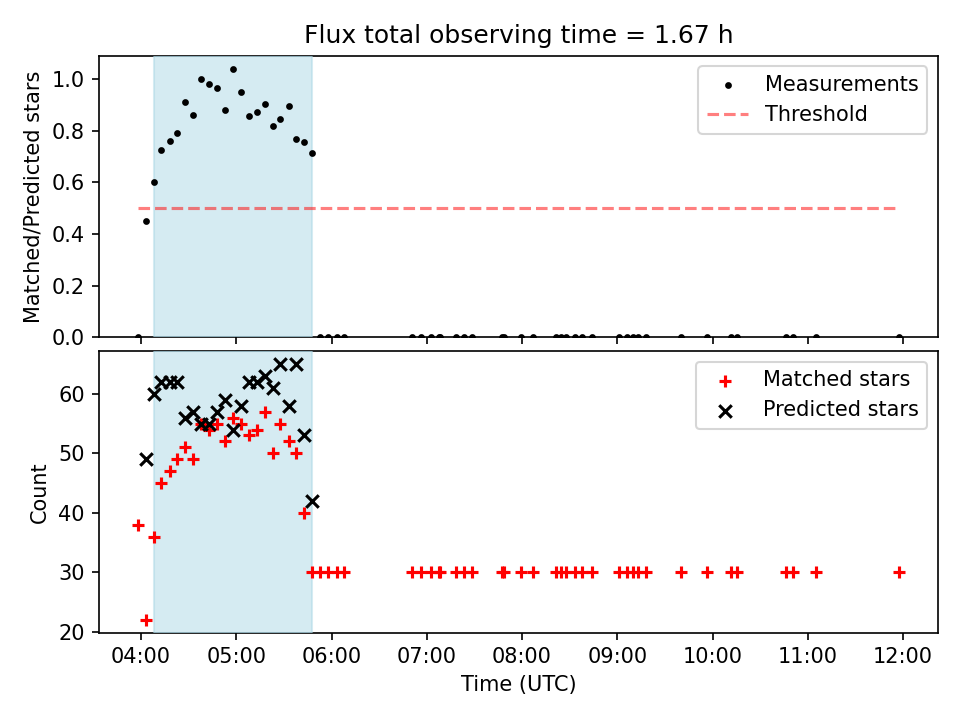 Flux total observing time = 1.67 h

Matched/Predicted stars

1.0
0.8
0.6
0.4
0.2
0.0

Measurements
Threshold

Count

60
50
40
30
20

Matched stars
Predicted stars

04:00 05:00 06:00 07:00 08:00 09:00 10:00 11:00 12:00

Time (UTC)